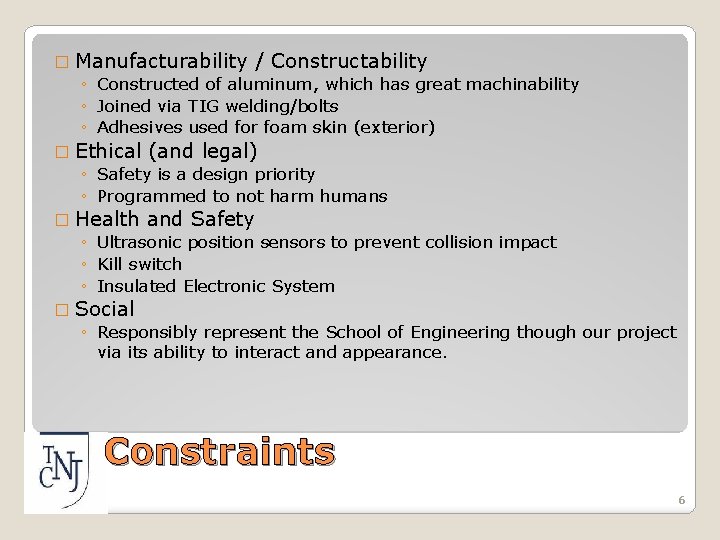 □ Manufacturability / Constructability
◦ Constructed of aluminum, which has great machinability
◦ Joined via TIG welding/bolts
◦ Adhesives used for foam skin (exterior)

□ Ethical (and legal)
◦ Safety is a design priority
◦ Programmed to not harm humans

□ Health and Safety
◦ Ultrasonic position sensors to prevent collision impact
◦ Kill switch
◦ Insulated Electronic System

□ Social
◦ Responsibly represent the School of Engineering though our project via its ability to interact and appearance.

TCNJ

Constraints

6